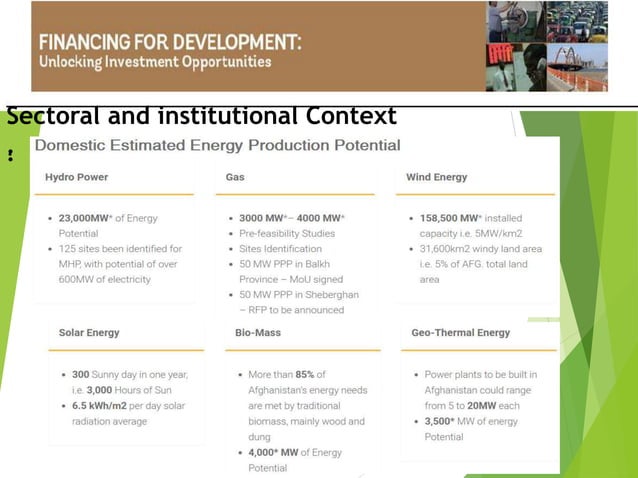 FINANCING FOR DEVELOPMENT:
Unlocking Investment Opportunities

Sectoral and institutional Context
:

Domestic Estimated Energy Production Potential

Hydro Power

• 23,000MW* of Energy Potential
• 125 sites been identified for MHP, with potential of over 600MW of electricity

Gas

• 3000 MW*– 4000 MW*
• Pre-feasibility Studies
• Sites Identification
• 50 MW PPP in Balkh Province – MoU signed
• 50 MW PPP in Sheberghan – RFP to be announced

Wind Energy

• 158,500 MW* installed capacity i.e. 5MW/km2
• 31,600km2 windy land area i.e. 5% of AFG. total land area

Solar Energy

• 300 Sunny day in one year, i.e. 3,000 Hours of Sun
• 6.5 kWh/m2 per day solar radiation average

Bio-Mass

• More than 85% of Afghanistan's energy needs are met by traditional biomass, mainly wood and dung
• 4,000* MW of Energy Potential

Geo-Thermal Energy

• Power plants to be built in Afghanistan could range from 5 to 20MW each
• 3,500* MW of energy Potential